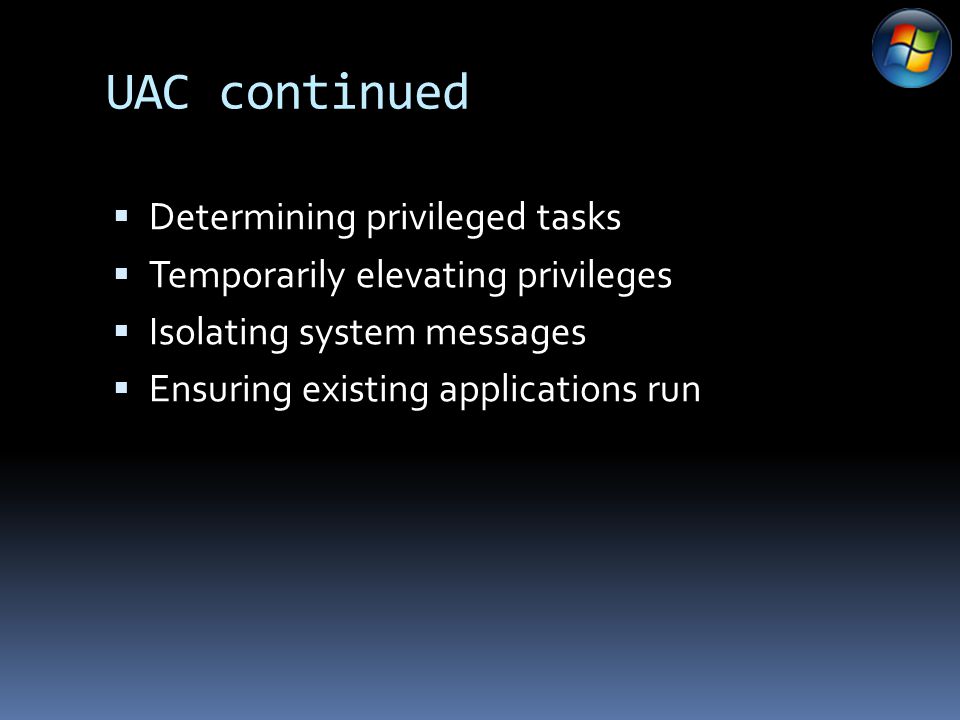 UAC continued

- Determining privileged tasks
- Temporarily elevating privileges
- Isolating system messages
- Ensuring existing applications run